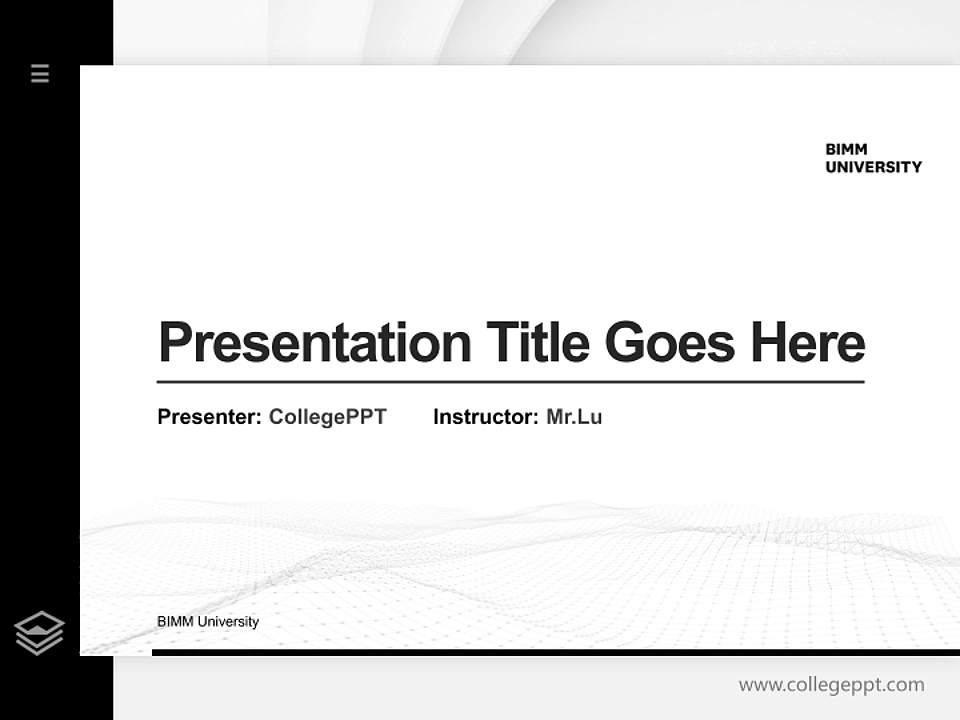 BIMM
UNIVERSITY

Presentation Title Goes Here

Presenter: CollegePPT Instructor: Mr.Lu

BIMM University

www.collegeppt.com